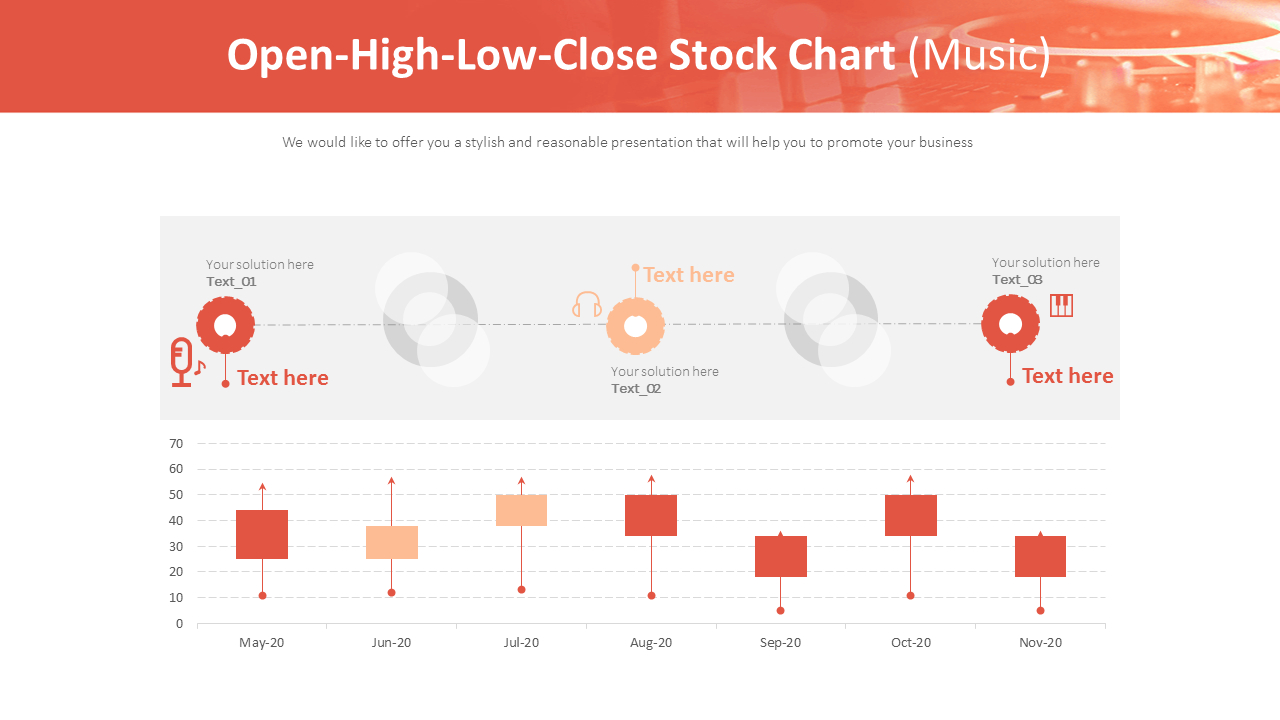 Open-High-Low-Close Stock Chart (Music)

We would like to offer you a stylish and reasonable presentation that will help you to promote your business

Your solution here
Text_01

Text here

Text here

Your solution here
Text_02

Your solution here
Text_03

Text here

70
60
50
40
30
20
10
0

May-20
Jun-20
Jul-20
Aug-20
Sep-20
Oct-20
Nov-20